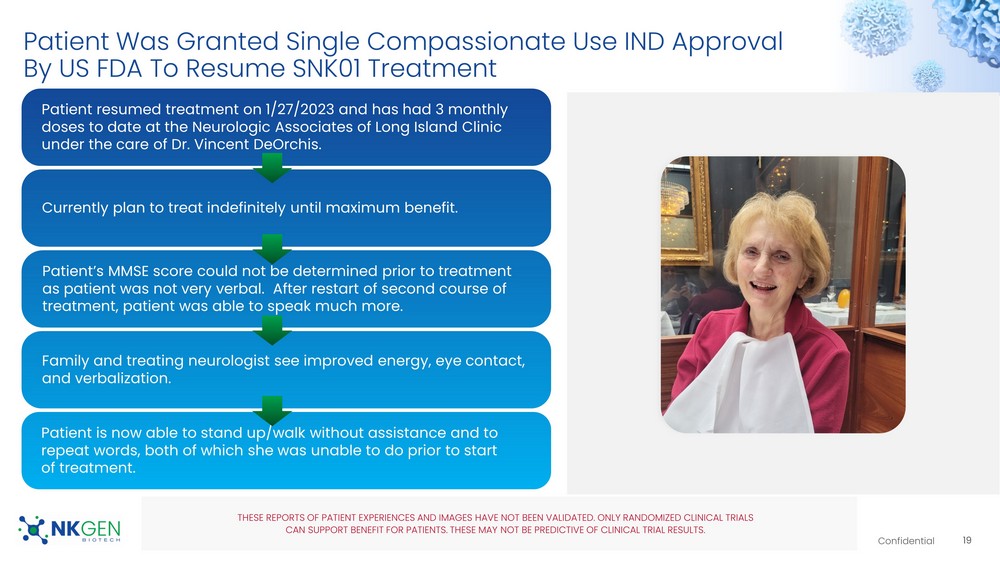 Patient Was Granted Single Compassionate Use IND Approval By US FDA To Resume SNK01 Treatment

Patient resumed treatment on 1/27/2023 and has had 3 monthly doses to date at the Neurologic Associates of Long Island Clinic under the care of Dr. Vincent DeOrchis.

Currently plan to treat indefinitely until maximum benefit.

Patient's MMSE score could not be determined prior to treatment as patient was not very verbal. After restart of second course of treatment, patient was able to speak much more.

Family and treating neurologist see improved energy, eye contact, and verbalization.

Patient is now able to stand up/walk without assistance and to repeat words, both of which she was unable to do prior to start of treatment.

NKGEN BIOTECH

THESE REPORTS OF PATIENT EXPERIENCES AND IMAGES HAVE NOT BEEN VALIDATED. ONLY RANDOMIZED CLINICAL TRIALS CAN SUPPORT BENEFIT FOR PATIENTS. THESE MAY NOT BE PREDICTIVE OF CLINICAL TRIAL RESULTS.

Confidential 19